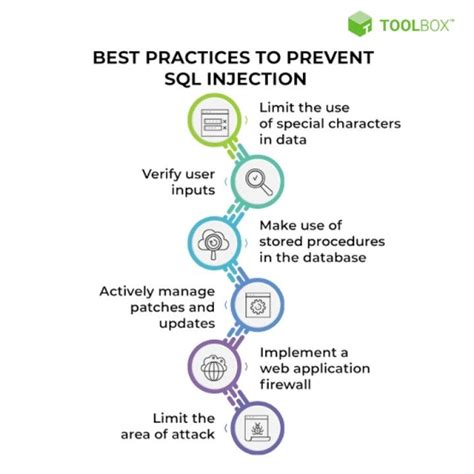 TOOLBOX™

BEST PRACTICES TO PREVENT SQL INJECTION

Limit the use of special characters in data

Verify user inputs

Make use of stored procedures in the database

Actively manage patches and updates

Implement a web application firewall

Limit the area of attack